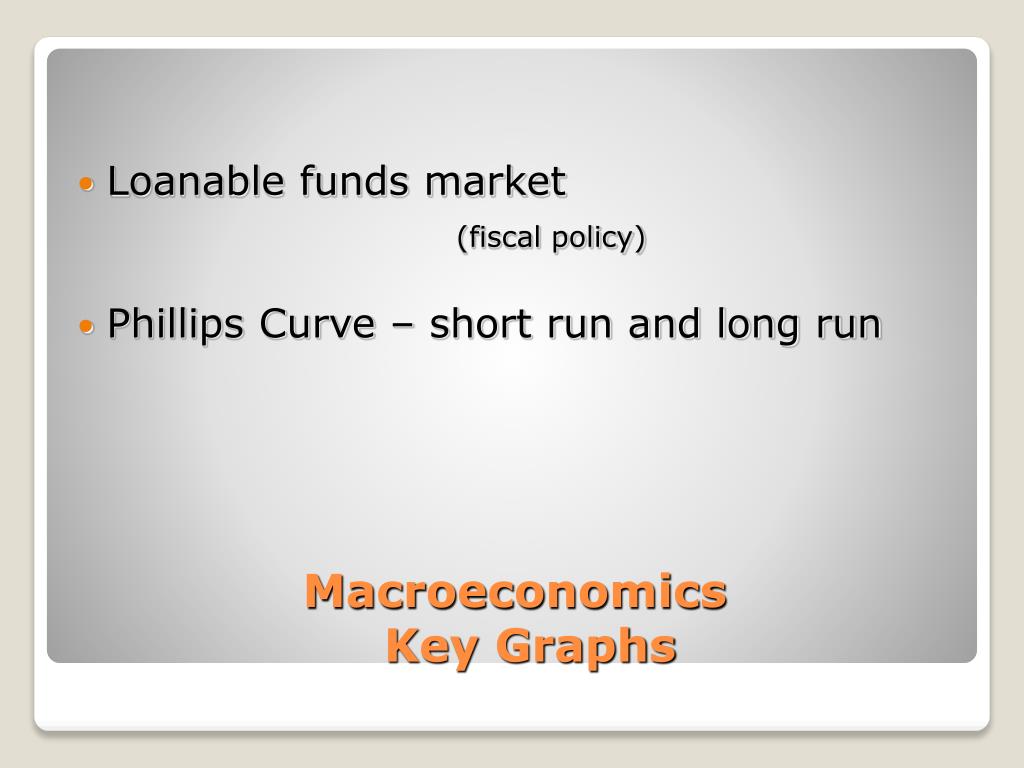 • Loanable funds market
(fiscal policy)

• Phillips Curve – short run and long run

Macroeconomics
Key Graphs